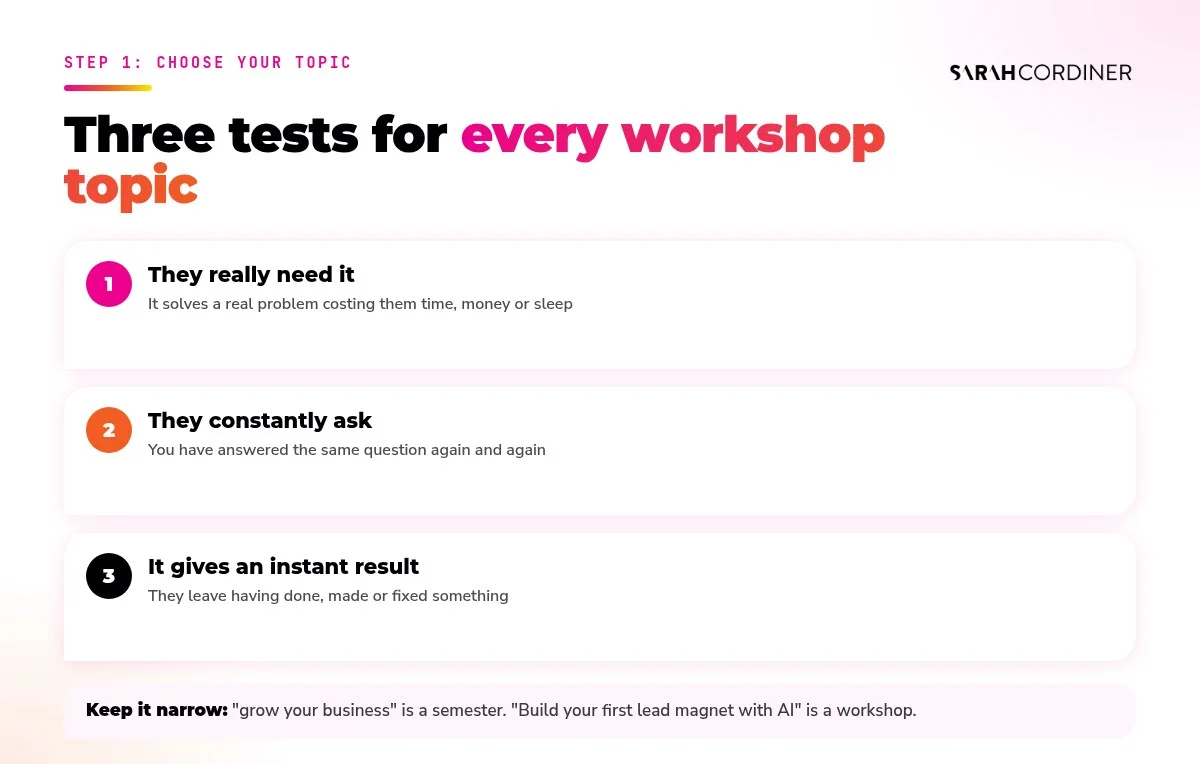 STEP 1: CHOOSE YOUR TOPIC

SARAHCORDINER

Three tests for every workshop topic

1
They really need it
It solves a real problem costing them time, money or sleep

2
They constantly ask
You have answered the same question again and again

3
It gives an instant result
They leave having done, made or fixed something

Keep it narrow: "grow your business" is a semester. "Build your first lead magnet with AI" is a workshop.